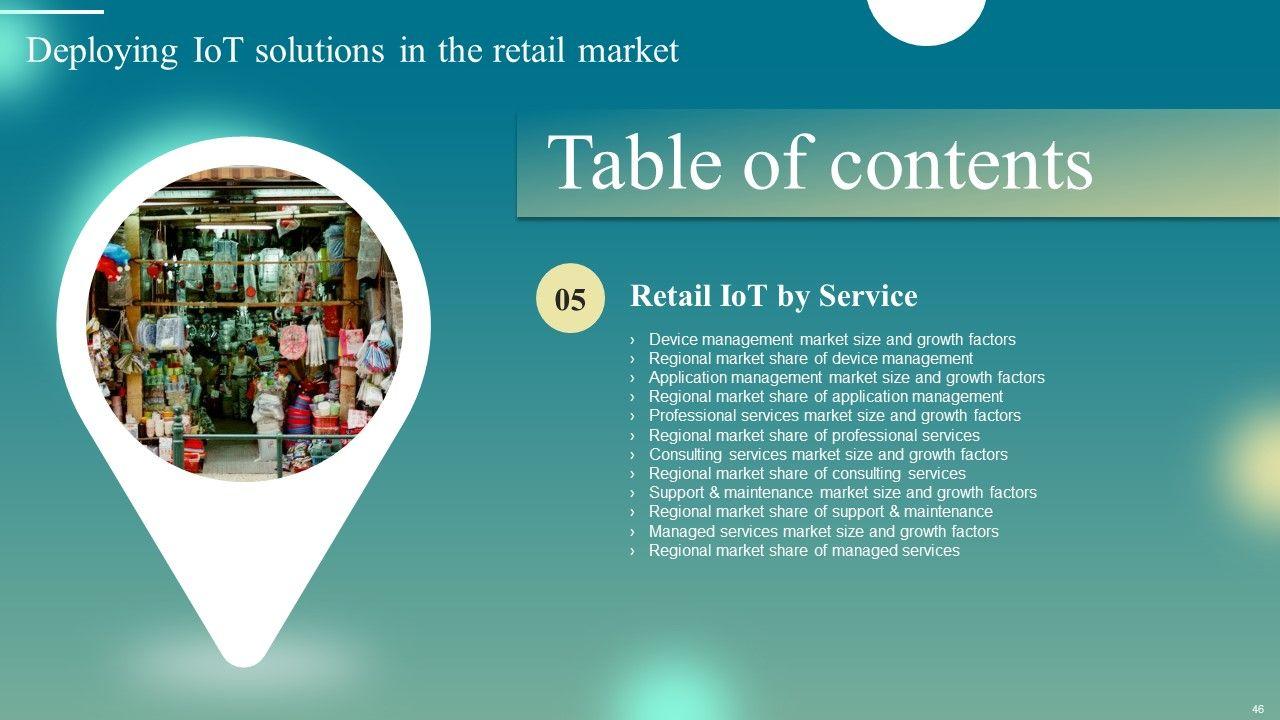 Deploying IoT solutions in the retail market

Table of contents

05

Retail IoT by Service

› Device management market size and growth factors
› Regional market share of device management
› Application management market size and growth factors
› Regional market share of application management
› Professional services market size and growth factors
› Regional market share of professional services
› Consulting services market size and growth factors
› Regional market share of consulting services
› Support & maintenance market size and growth factors
› Regional market share of support & maintenance
› Managed services market size and growth factors
› Regional market share of managed services

46